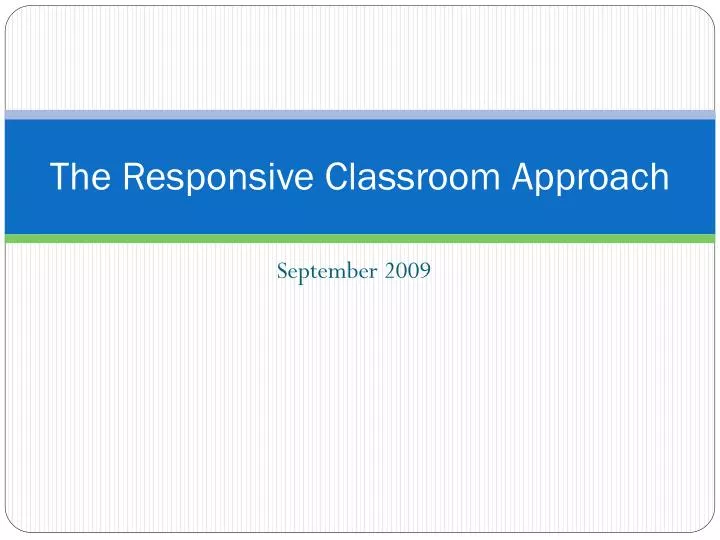 The Responsive Classroom Approach

September 2009